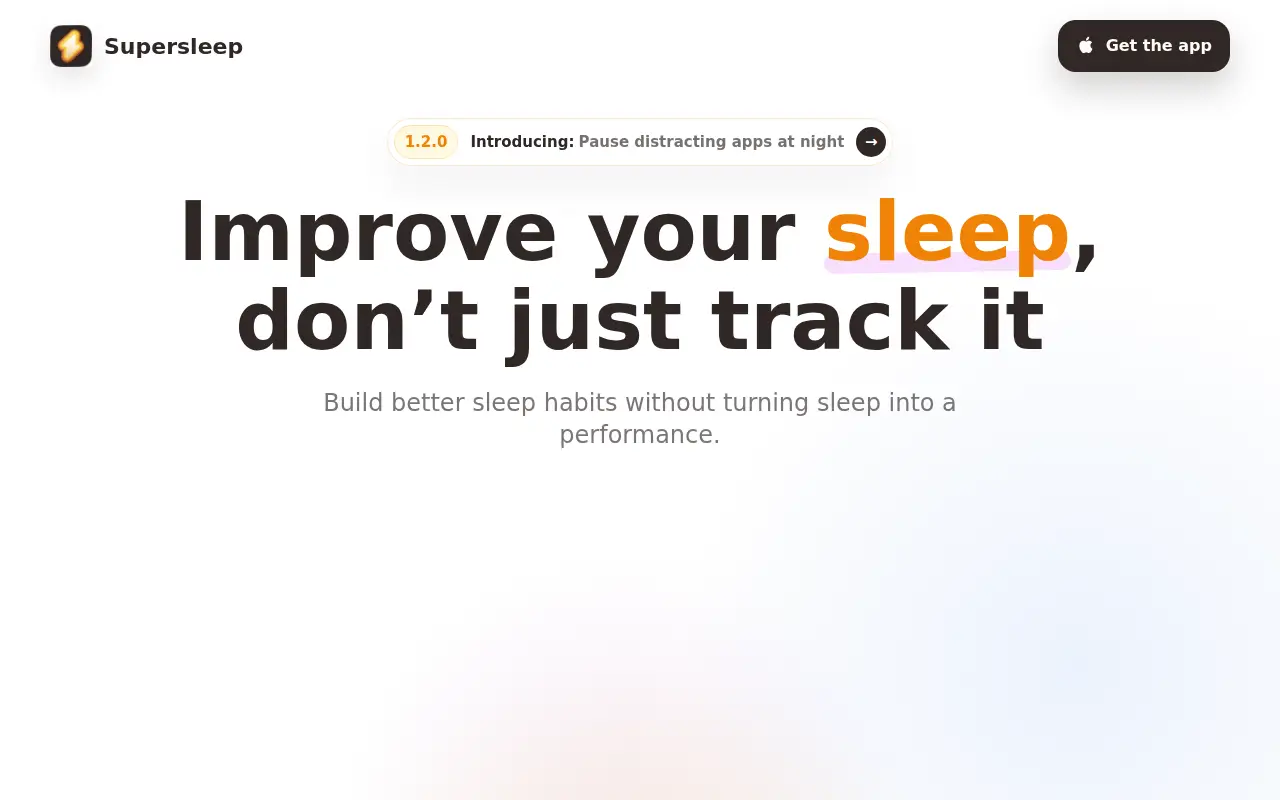 Supersleep

Get the app

1.2.0 Introducing: Pause distracting apps at night →

Improve your sleep, don’t just track it

Build better sleep habits without turning sleep into a performance.